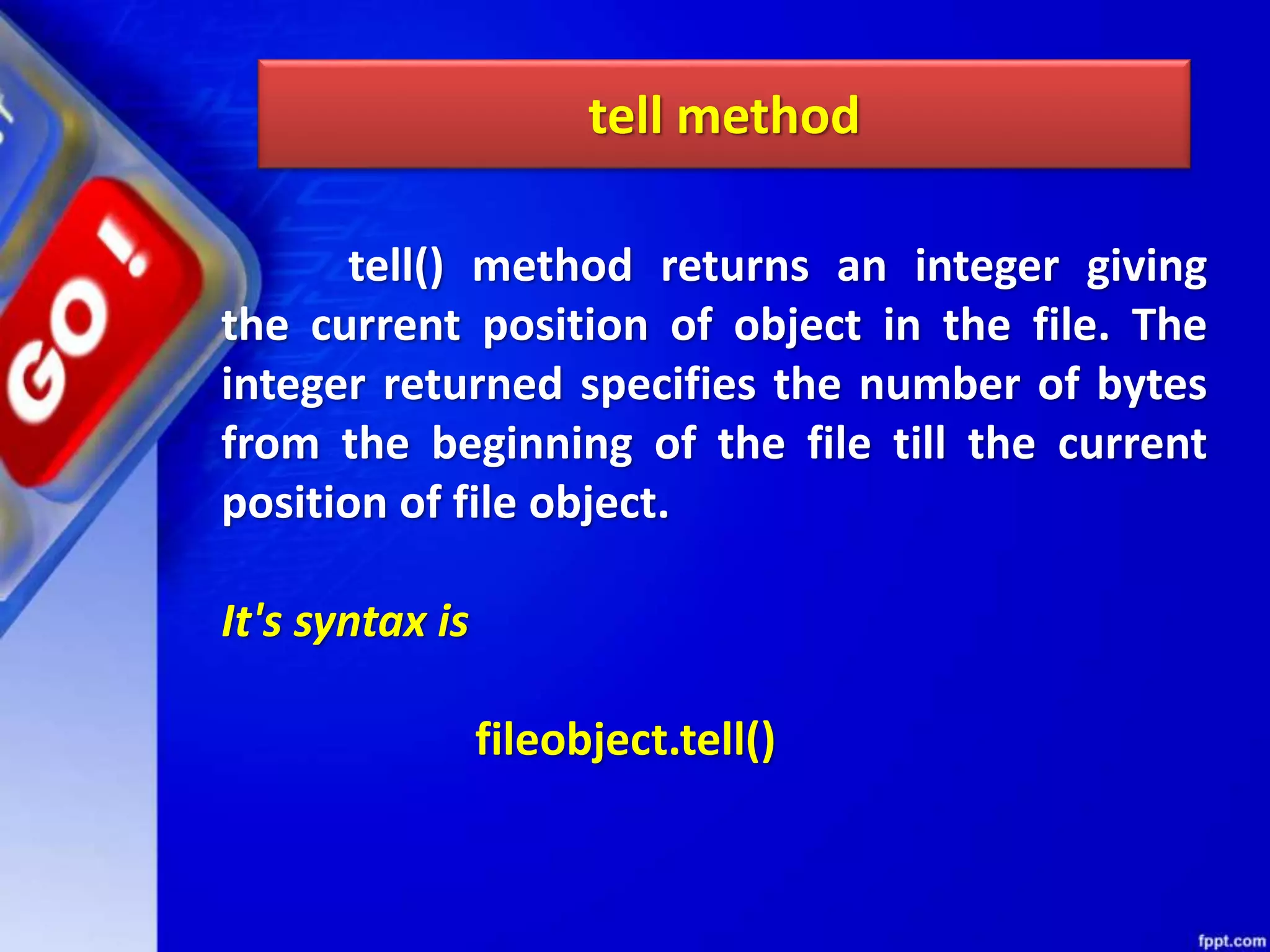 GO!

tell method

tell() method returns an integer giving the current position of object in the file. The integer returned specifies the number of bytes from the beginning of the file till the current position of file object.

It's syntax is

fileobject.tell()

fppt.com